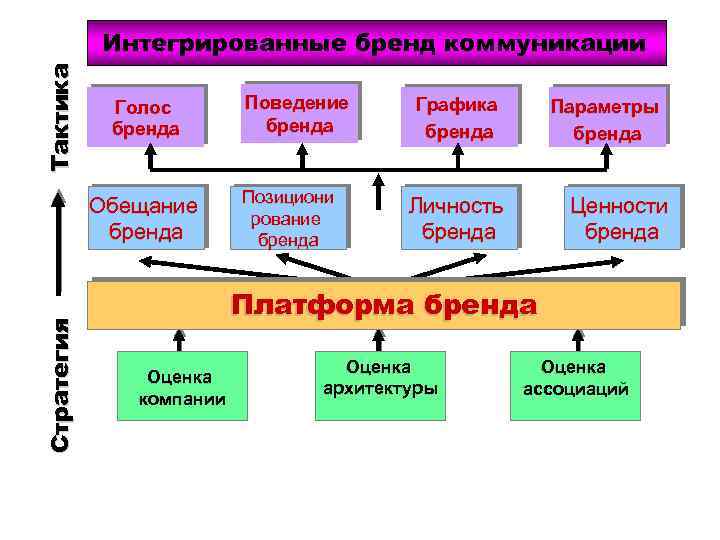 Интегрированные бренд коммуникации

Тактика

Голос бренда

Поведение бренда

Графика бренда

Параметры бренда

Обещание бренда

Позиционирование бренда

Личность бренда

Ценности бренда

Платформа бренда

Стратегия

Оценка компании

Оценка архитектуры

Оценка ассоциаций